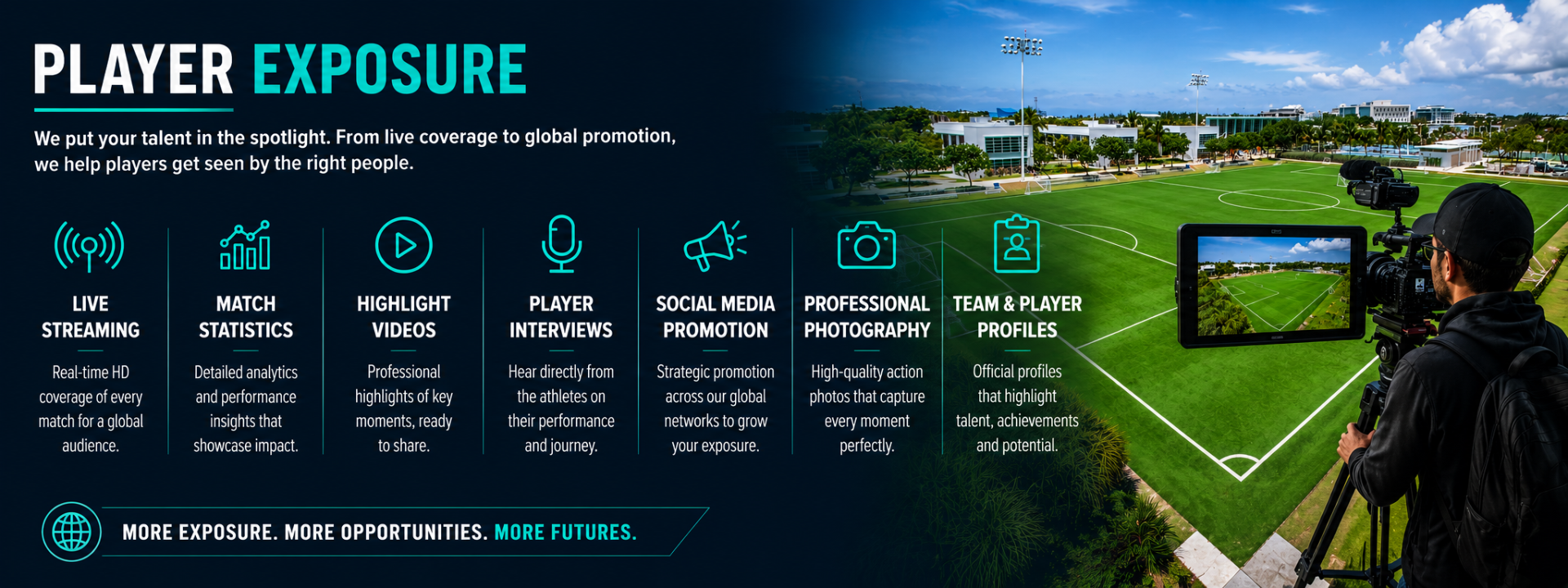 PLAYER EXPOSURE

We put your talent in the spotlight. From live coverage to global promotion, we help players get seen by the right people.

LIVE STREAMING

Real-time HD coverage of every match for a global audience.

MATCH STATISTICS

Detailed analytics and performance insights that showcase impact.

HIGHLIGHT VIDEOS

Professional highlights of key moments, ready to share.

PLAYER INTERVIEWS

Hear directly from the athletes on their performance and journey.

SOCIAL MEDIA PROMOTION

Strategic promotion across our global networks to grow your exposure.

PROFESSIONAL PHOTOGRAPHY

High-quality action photos that capture every moment perfectly.

TEAM & PLAYER PROFILES

Official profiles that highlight talent, achievements and potential.

MORE EXPOSURE. MORE OPPORTUNITIES. MORE FUTURES.